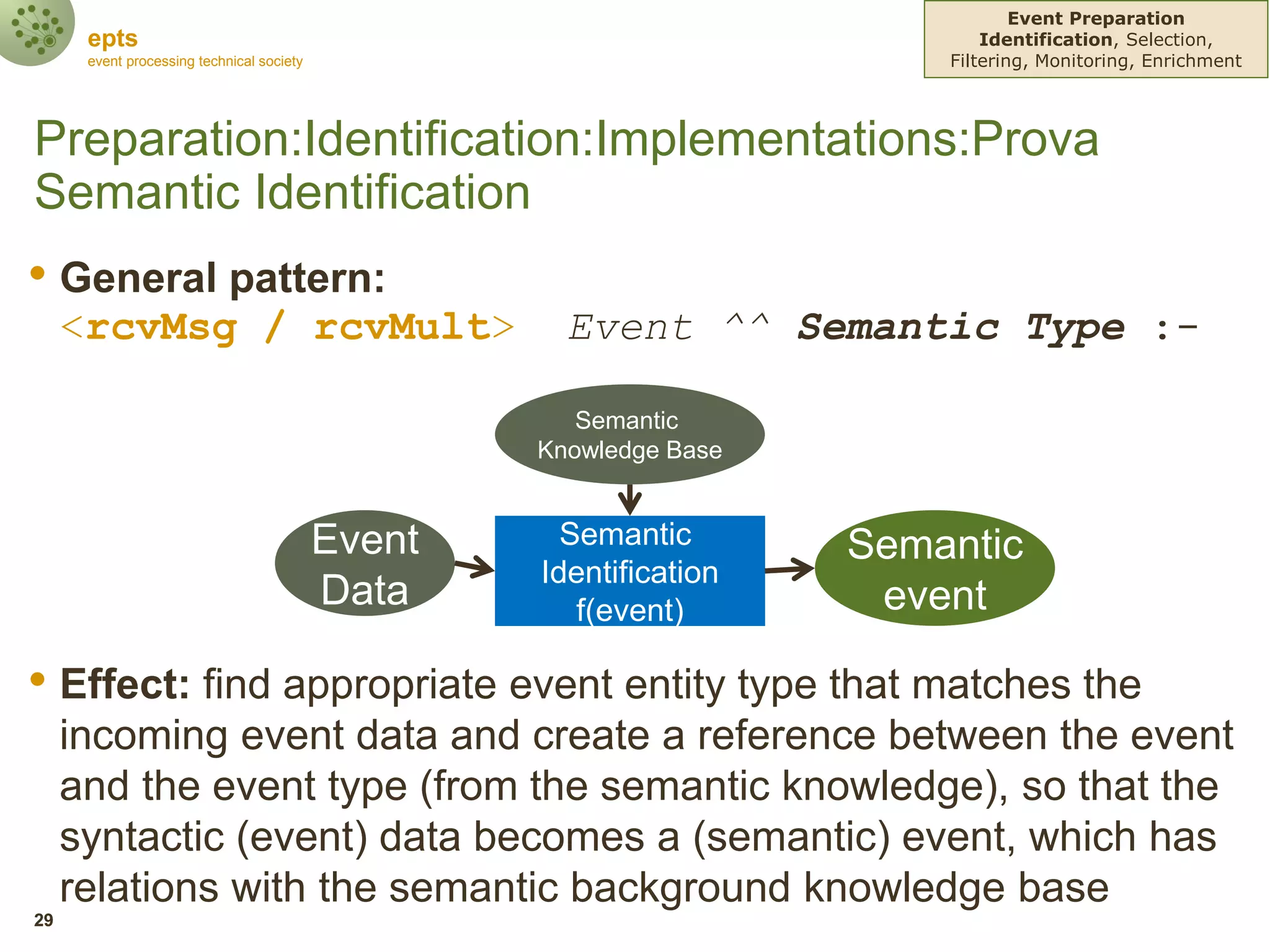 epts
event processing technical society

Event Preparation
Identification, Selection, Filtering, Monitoring, Enrichment

Preparation:Identification:Implementations:Prova Semantic Identification

• General pattern:
<rcvMsg / rcvMult> Event ^^ Semantic Type :-

Semantic Knowledge Base

Event Data

Semantic Identification f(event)

Semantic event

• Effect: find appropriate event entity type that matches the incoming event data and create a reference between the event and the event type (from the semantic knowledge), so that the syntactic (event) data becomes a (semantic) event, which has relations with the semantic background knowledge base

29